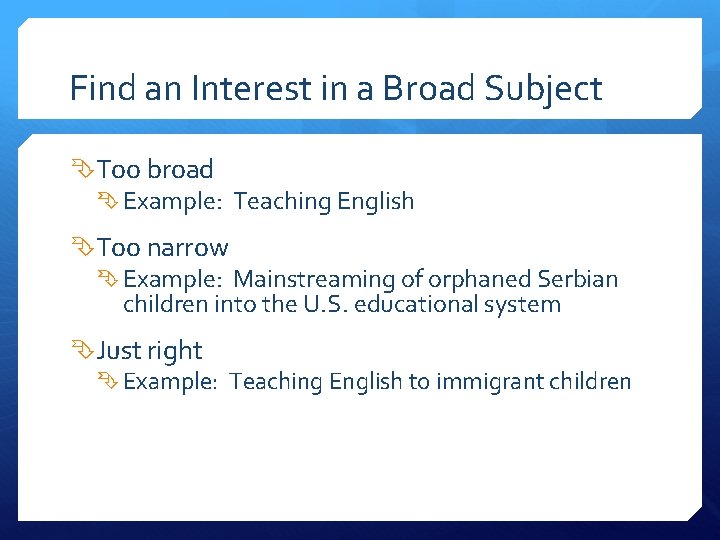 Find an Interest in a Broad Subject

Too broad

Example: Teaching English

Too narrow

Example: Mainstreaming of orphaned Serbian children into the U.S. educational system

Just right

Example: Teaching English to immigrant children